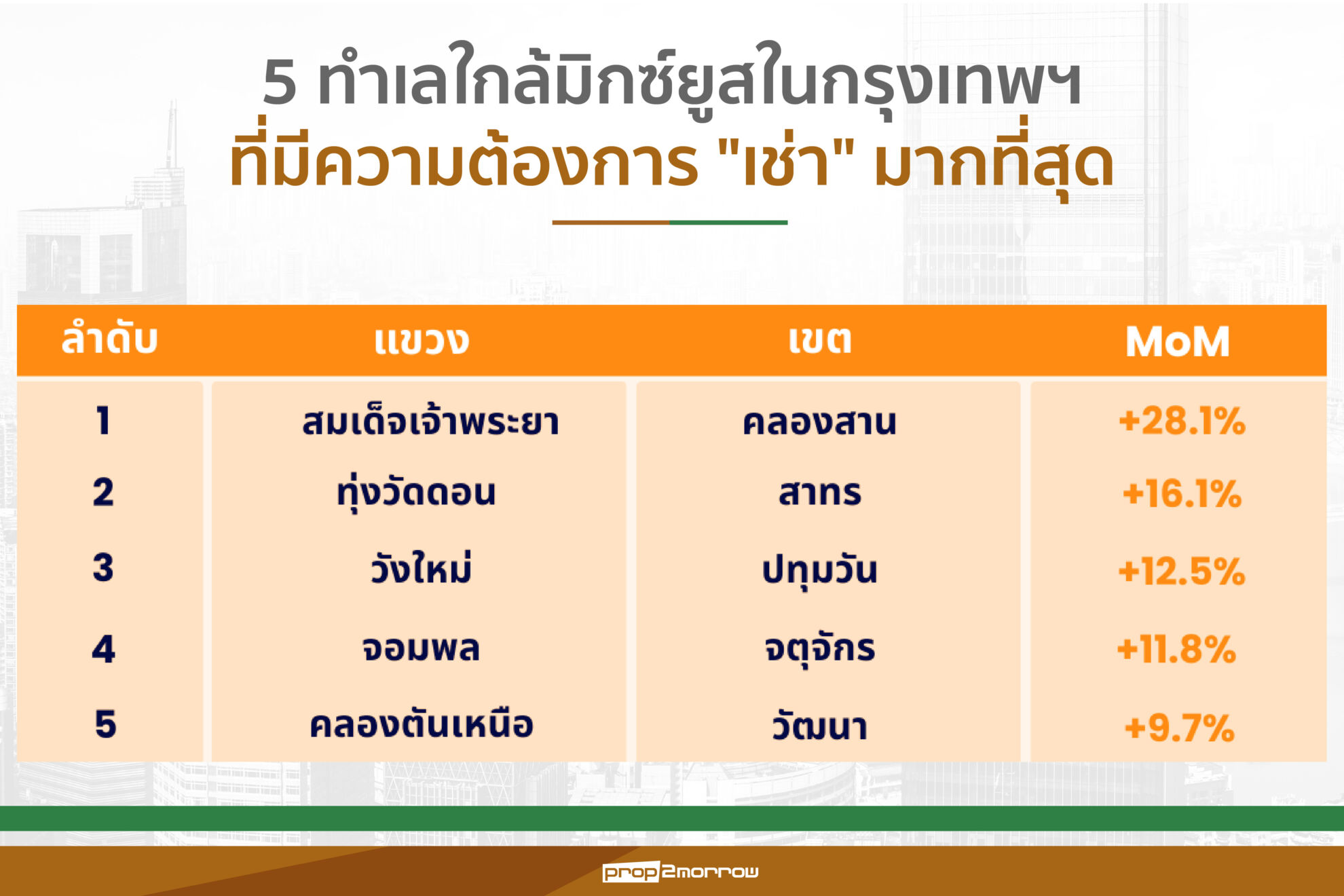 5 ทำเลใกล้มิกซ์ยูสในกรุงเทพฯ
ที่มีความต้องการ "เช่า" มากที่สุด

| ลำดับ | แขวง | เขต | MoM |
|---|---|---|---|
| 1 | สมเด็จเจ้าพระยา | คลองสาน | +28.1% |
| 2 | ทุ่งวัดดอน | สาทร | +16.1% |
| 3 | วังใหม่ | ปทุมวัน | +12.5% |
| 4 | จอมพล | จตุจักร | +11.8% |
| 5 | คลองตันเหนือ | วัฒนา | +9.7% |

prop2morrow